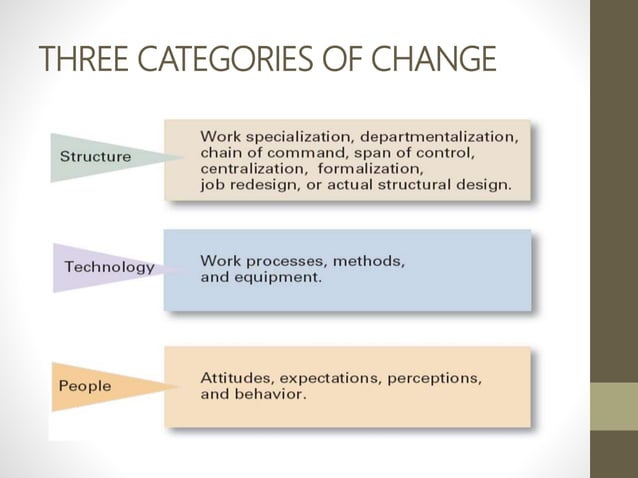 THREE CATEGORIES OF CHANGE

Structure

Work specialization, departmentalization, chain of command, span of control, centralization, formalization, job redesign, or actual structural design.

Technology

Work processes, methods, and equipment.

People

Attitudes, expectations, perceptions, and behavior.